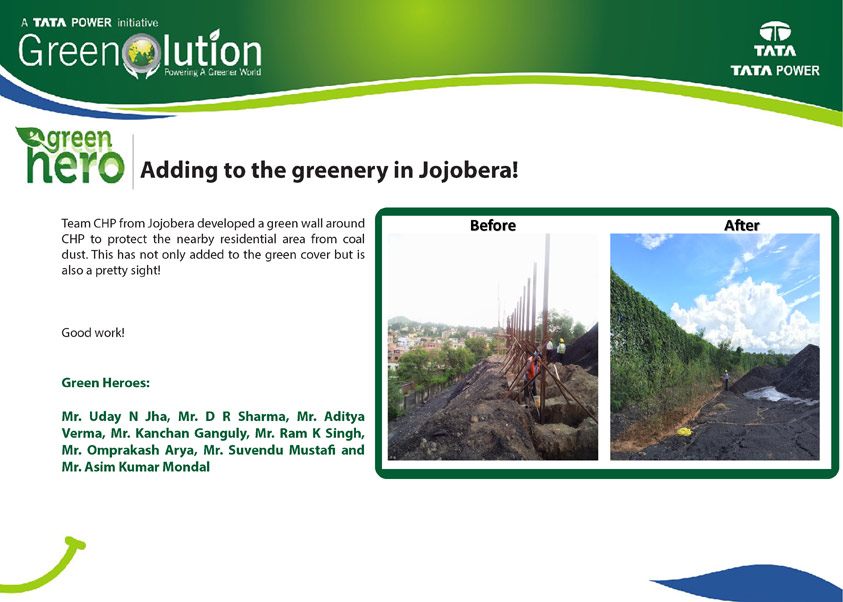 A TATA POWER initiative
Greenolution
Powering A Greener World

TATA
TATA POWER

green hero

Adding to the greenery in Jojobera!

Team CHP from Jojobera developed a green wall around CHP to protect the nearby residential area from coal dust. This has not only added to the green cover but is also a pretty sight!

Good work!

Green Heroes:

Mr. Uday N Jha, Mr. D R Sharma, Mr. Aditya Verma, Mr. Kanchan Ganguly, Mr. Ram K Singh, Mr. Omprakash Arya, Mr. Suvendu Mustafi and Mr. Asim Kumar Mondal

Before

After